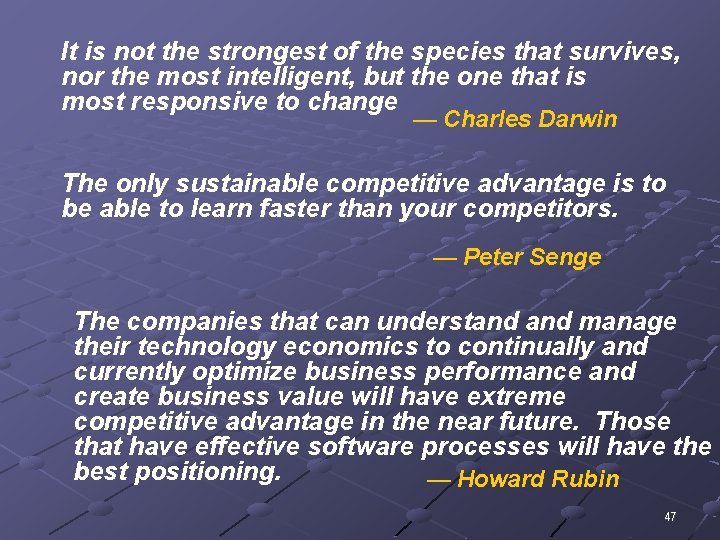 It is not the strongest of the species that survives, nor the most intelligent, but the one that is most responsive to change
— Charles Darwin

The only sustainable competitive advantage is to be able to learn faster than your competitors.

— Peter Senge

The companies that can understand and manage their technology economics to continually and currently optimize business performance and create business value will have extreme competitive advantage in the near future. Those that have effective software processes will have the best positioning.
— Howard Rubin

47